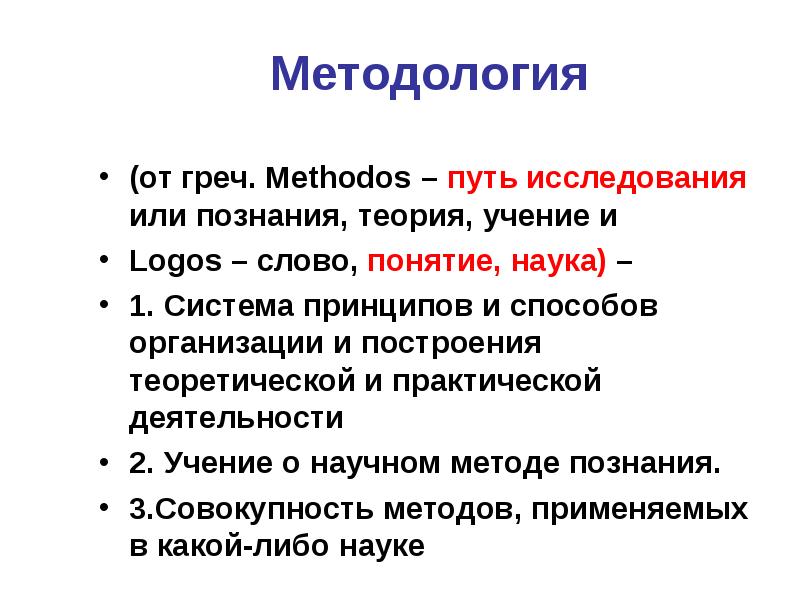 Методология

• (от греч. Methodos – путь исследования или познания, теория, учение и
• Logos – слово, понятие, наука) –
• 1. Система принципов и способов организации и построения теоретической и практической деятельности
• 2. Учение о научном методе познания.
• 3.Совокупность методов, применяемых в какой-либо науке